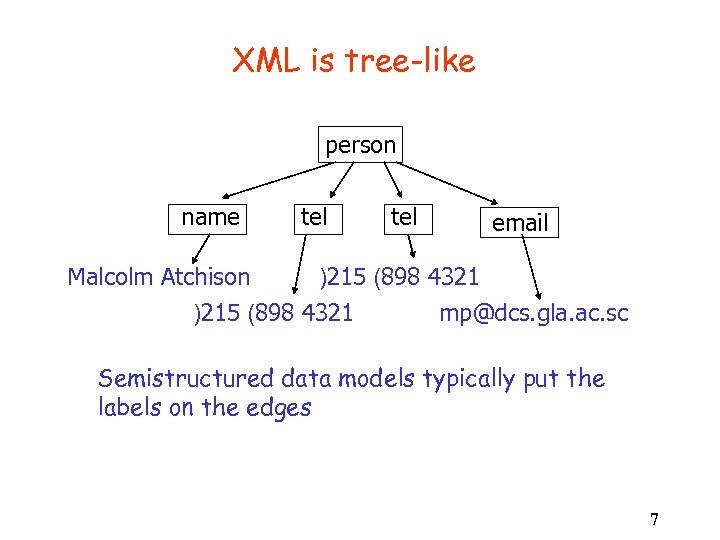 XML is tree-like

person

name

tel

tel

email

Malcolm Atchison

)215 (898 4321

)215 (898 4321

mp@dcs.gla.ac.sc

Semistructured data models typically put the labels on the edges

7